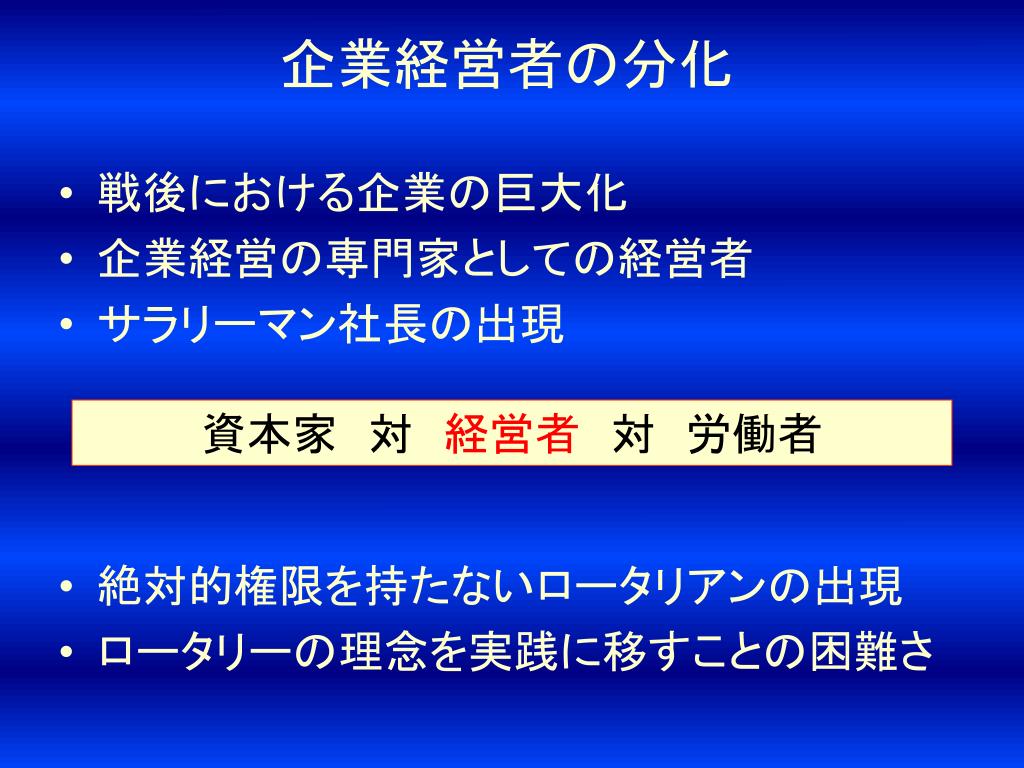 企業経営者の分化

• 戦後における企業の巨大化
• 企業経営の専門家としての経営者
• サラリーマン社長の出現

資本家　対　経営者　対　労働者

• 絶対的権限を持たないロータリアンの出現
• ロータリーの理念を実践に移すことの困難さ